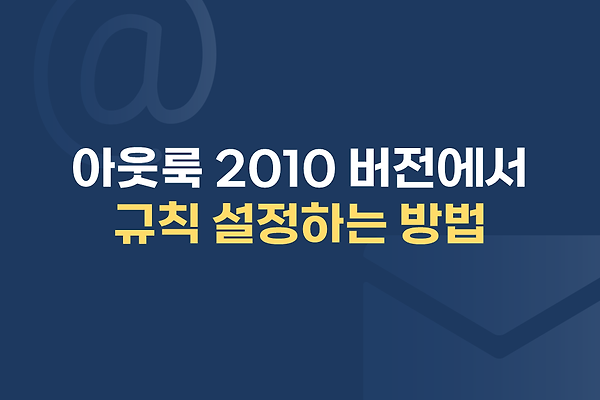 아웃룩 2010 버전에서
규칙 설정하는 방법